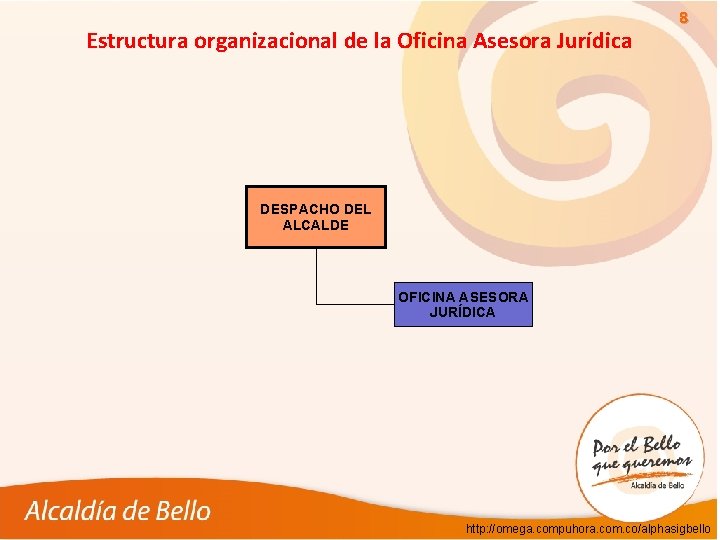 8

Estructura organizacional de la Oficina Asesora Jurídica

DESPACHO DEL ALCALDE

OFICINA ASESORA JURÍDICA

Por el Bello que queremos
Alcaldía de Bello

Alcaldía de Bello

http://omega.compuhora.com.co/alphasigbello